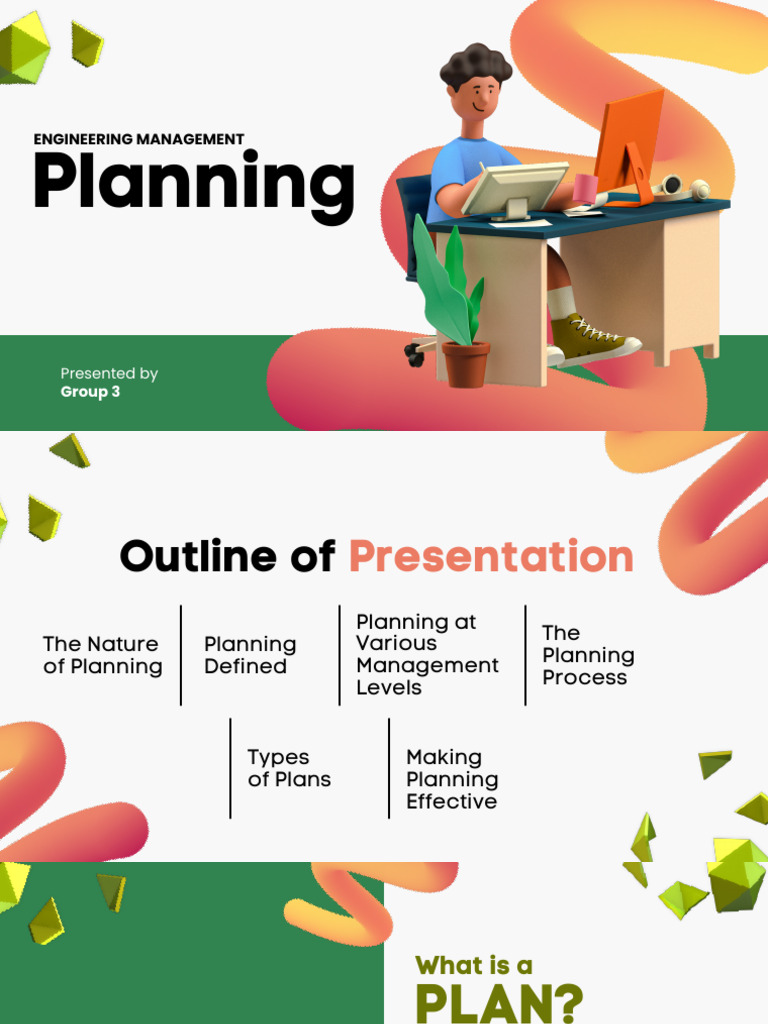 ENGINEERING MANAGEMENT
Planning

Presented by
Group 3

Outline of Presentation

The Nature of Planning

Planning Defined

Planning at Various Management Levels

The Planning Process

Types of Plans

Making Planning Effective

What is a
PLAN?